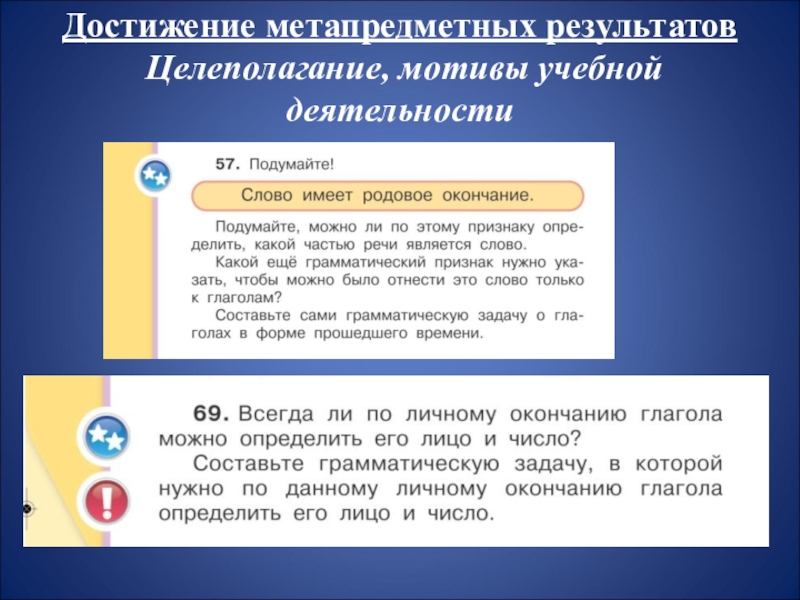 Достижение метапредметных результатов
Целеполагание, мотивы учебной деятельности

57. Подумайте!

Слово имеет родовое окончание.

Подумайте, можно ли по этому признаку определить, какой частью речи является слово.
Какой ещё грамматический признак нужно указать, чтобы можно было отнести это слово только к глаголам?
Составьте сами грамматическую задачу о глаголах в форме прошедшего времени.

69. Всегда ли по личному окончанию глагола можно определить его лицо и число?
Составьте грамматическую задачу, в которой нужно по данному личному окончанию глагола определить его лицо и число.